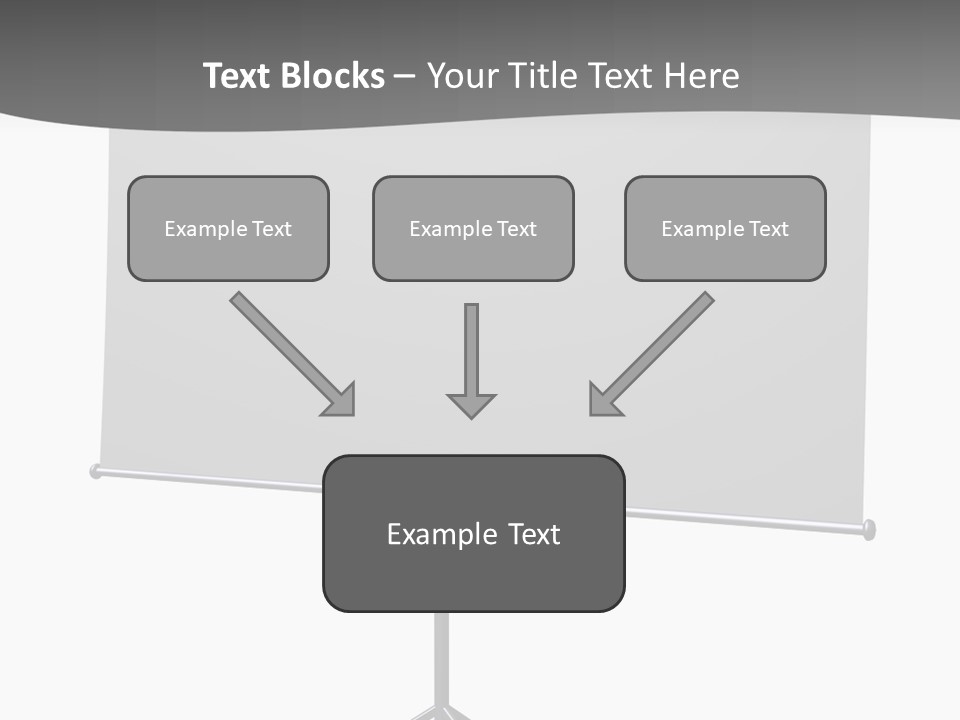 Text Blocks – Your Title Text Here

Example Text

Example Text

Example Text

Example Text